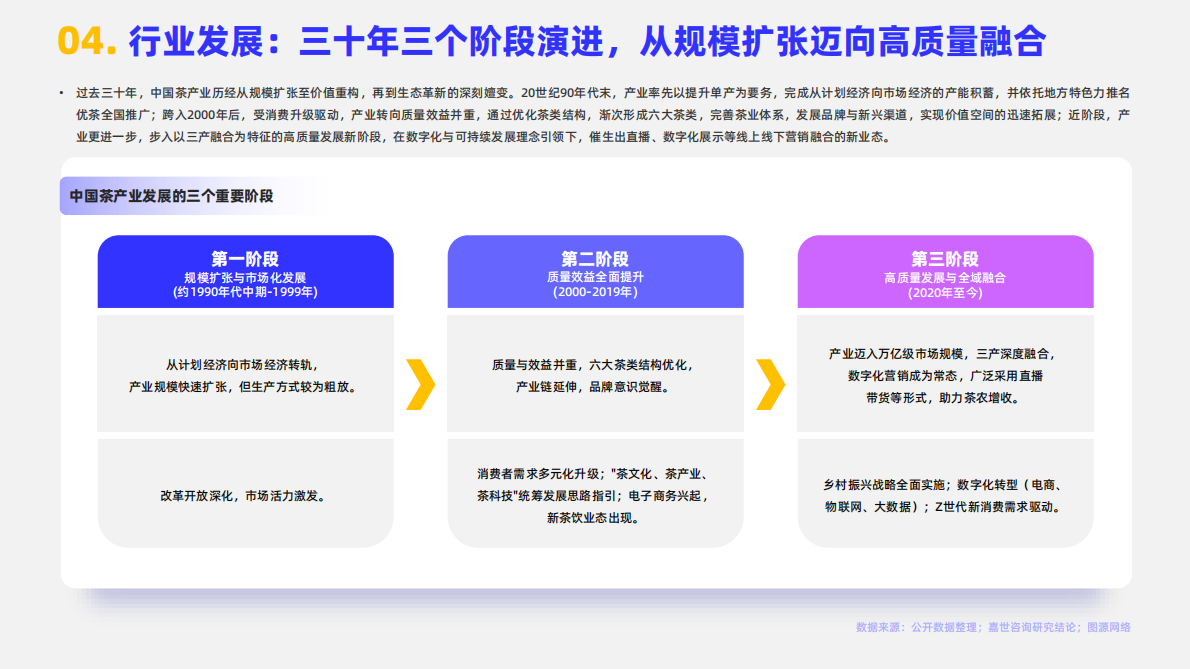 04. 行业发展：三十年三个阶段演进，从规模扩张迈向高质量融合

• 过去三十年，中国茶产业历经从规模扩张至价值重构，再到生态革新的深刻嬗变。20世纪90年代末，产业率先以提升单产为要务，完成从计划经济向市场经济的产能积蓄，并依托地方特色力推名优茶全国推广；跨入2000年后，受消费升级驱动，产业转向质量效益并重，通过优化茶类结构，渐次形成六大茶类，完善茶业体系，发展品牌与新兴渠道，实现价值空间的迅速拓展；近阶段，产业更进一步，步入以三产融合为特征的高质量发展新阶段，在数字化与可持续发展理念引领下，催生出直播、数字化展示等线上线下营销融合的新业态。

中国茶产业发展的三个重要阶段

第一阶段
规模扩张与市场化发展
(约1990年代中期-1999年)

从计划经济向市场经济转轨，产业规模快速扩张，但生产方式较为粗放。

改革开放深化，市场活力激发。

第二阶段
质量效益全面提升
(2000-2019年)

质量与效益并重，六大茶类结构优化，产业链延伸，品牌意识觉醒。

消费者需求多元化升级；"茶文化、茶产业、茶科技"统筹发展思路指引；电子商务兴起，新茶饮业态出现。

第三阶段
高质量发展与全域融合
(2020年至今)

产业迈入万亿级市场规模，三产深度融合，数字化营销成为常态，广泛采用直播带货等形式，助力茶农增收。

乡村振兴战略全面实施；数字化转型（电商、物联网、大数据）；Z世代新消费需求驱动。

数据来源：公开数据整理；嘉世咨询研究结论；图源网络